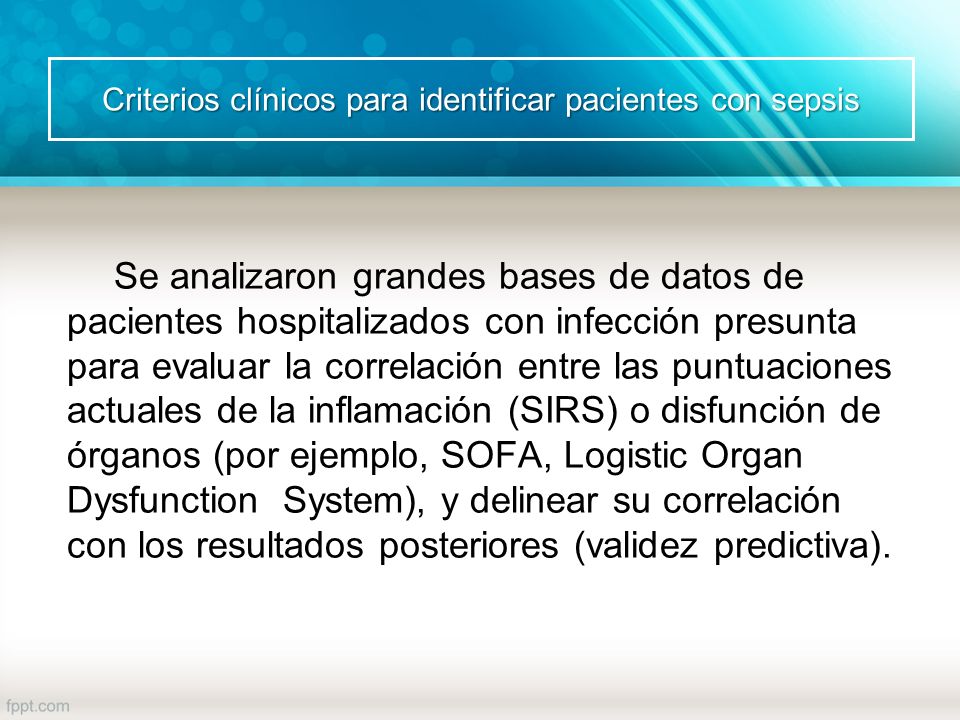 Criterios clínicos para identificar pacientes con sepsis

Se analizaron grandes bases de datos de pacientes hospitalizados con infección presunta para evaluar la correlación entre las puntuaciones actuales de la inflamación (SIRS) o disfunción de órganos (por ejemplo, SOFA, Logistic Organ Dysfunction System), y delinear su correlación con los resultados posteriores (validez predictiva).

fppt.com